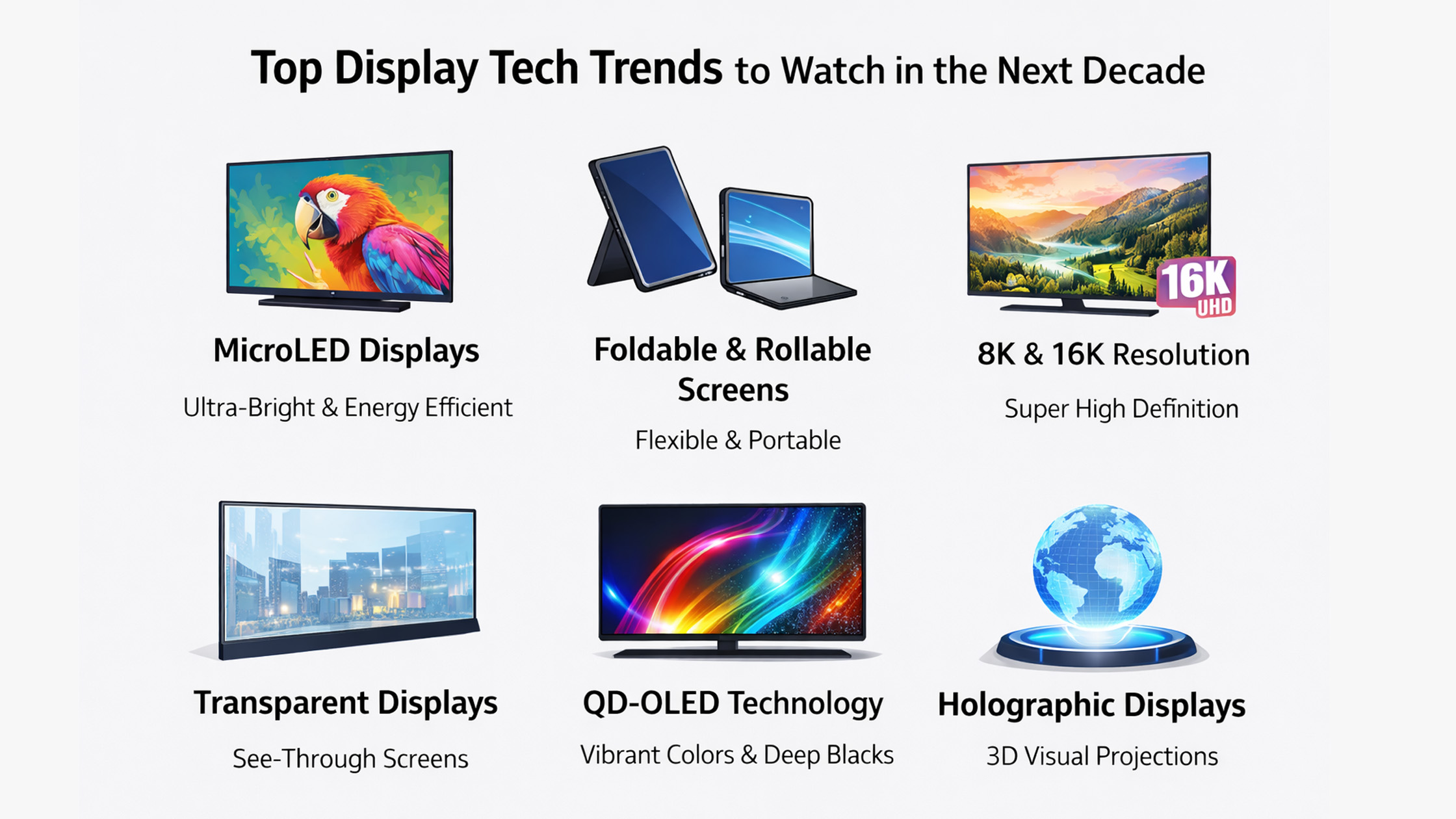 Top Display Tech Trends to Watch in the Next Decade

MicroLED Displays

Ultra-Bright & Energy Efficient

Foldable & Rollable Screens

Flexible & Portable

16K UHD

8K & 16K Resolution

Super High Definition

Transparent Displays

See-Through Screens

QD-OLED Technology

Vibrant Colors & Deep Blacks

Holographic Displays

3D Visual Projections